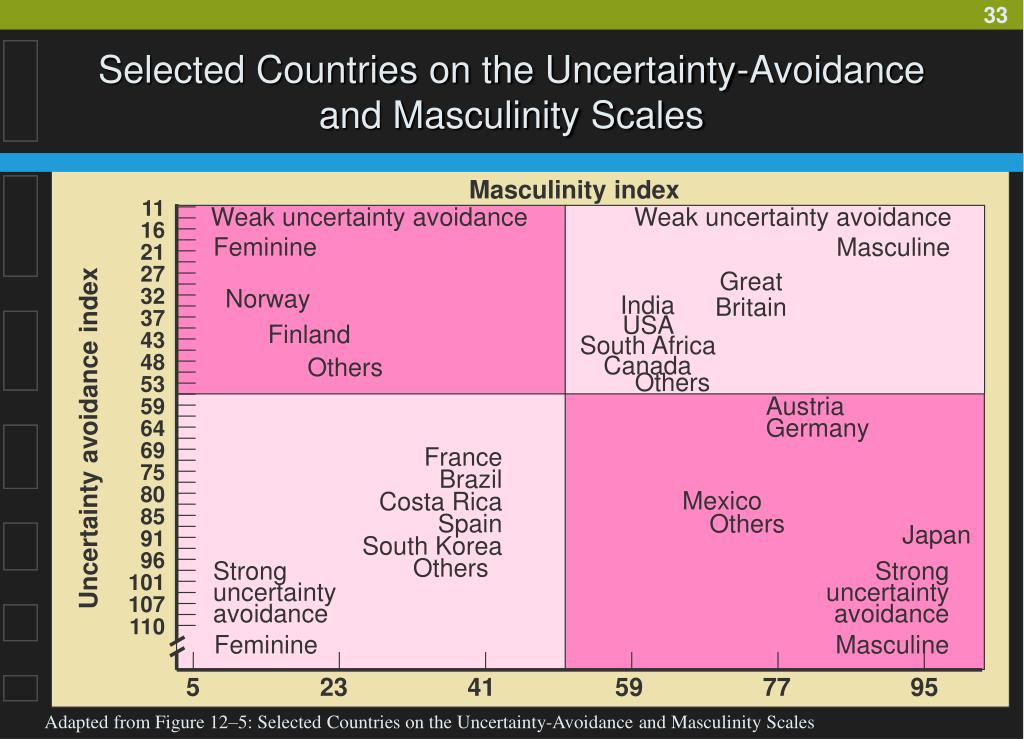 33

Selected Countries on the Uncertainty-Avoidance and Masculinity Scales

Masculinity index

Uncertainty avoidance index

11
16
21
27
32
37
43
48
53
59
64
69
75
80
85
91
96
101
107
110

Weak uncertainty avoidance
Feminine
Norway
Finland
Others

Weak uncertainty avoidance
Masculine
Great Britain
India
USA
South Africa
Canada
Others

France
Brazil
Costa Rica
Spain
South Korea
Others
Strong uncertainty avoidance
Feminine

Austria
Germany
Mexico
Others
Japan
Strong uncertainty avoidance
Masculine

5
23
41
59
77
95

Adapted from Figure 12–5: Selected Countries on the Uncertainty-Avoidance and Masculinity Scales